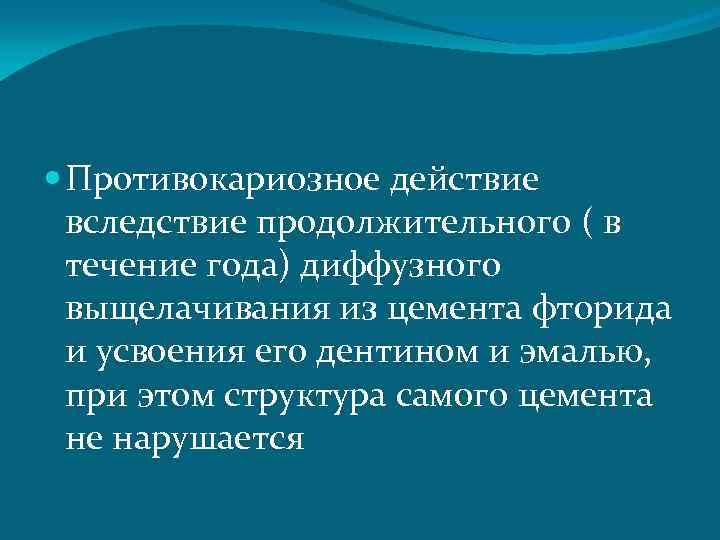 Противокариозное действие вследствие продолжительного ( в течение года) диффузного выщелачивания из цемента фторида и усвоения его дентином и эмалью, при этом структура самого цемента не нарушается